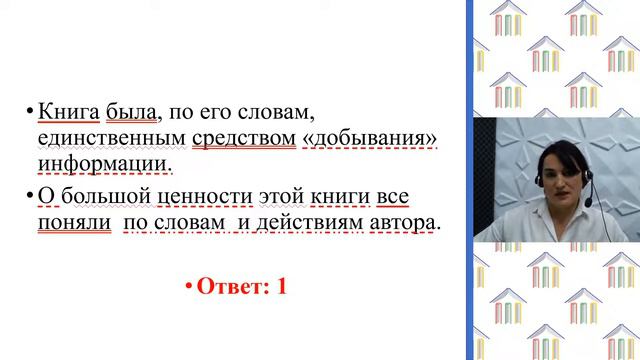 • Книга была, по его словам, единственным средством «добывания» информации.

• О большой ценности этой книги все поняли по словам и действиям автора.

• Ответ: 1